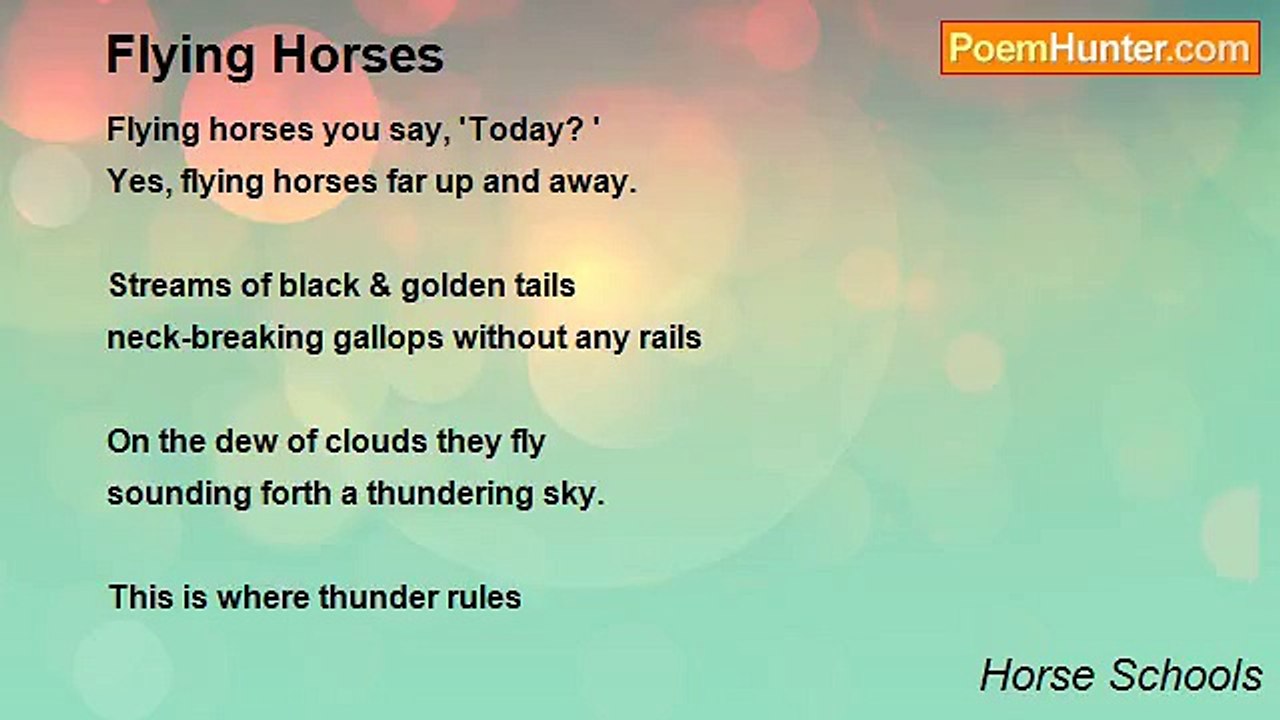 Flying Horses

PoemHunter.com

Flying horses you say, 'Today? '
Yes, flying horses far up and away.

Streams of black & golden tails
neck-breaking gallops without any rails

On the dew of clouds they fly
sounding forth a thundering sky.

This is where thunder rules

Horse Schools